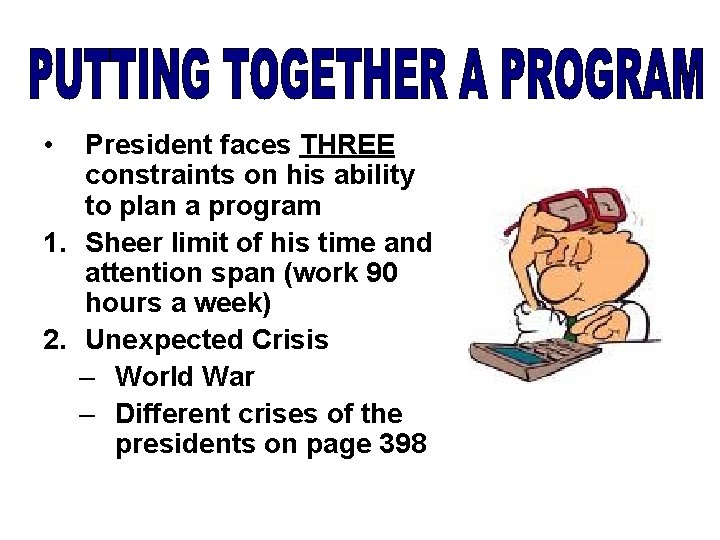 PUTTING TOGETHER A PROGRAM

• President faces THREE constraints on his ability to plan a program

1. Sheer limit of his time and attention span (work 90 hours a week)

2. Unexpected Crisis
– World War
– Different crises of the presidents on page 398